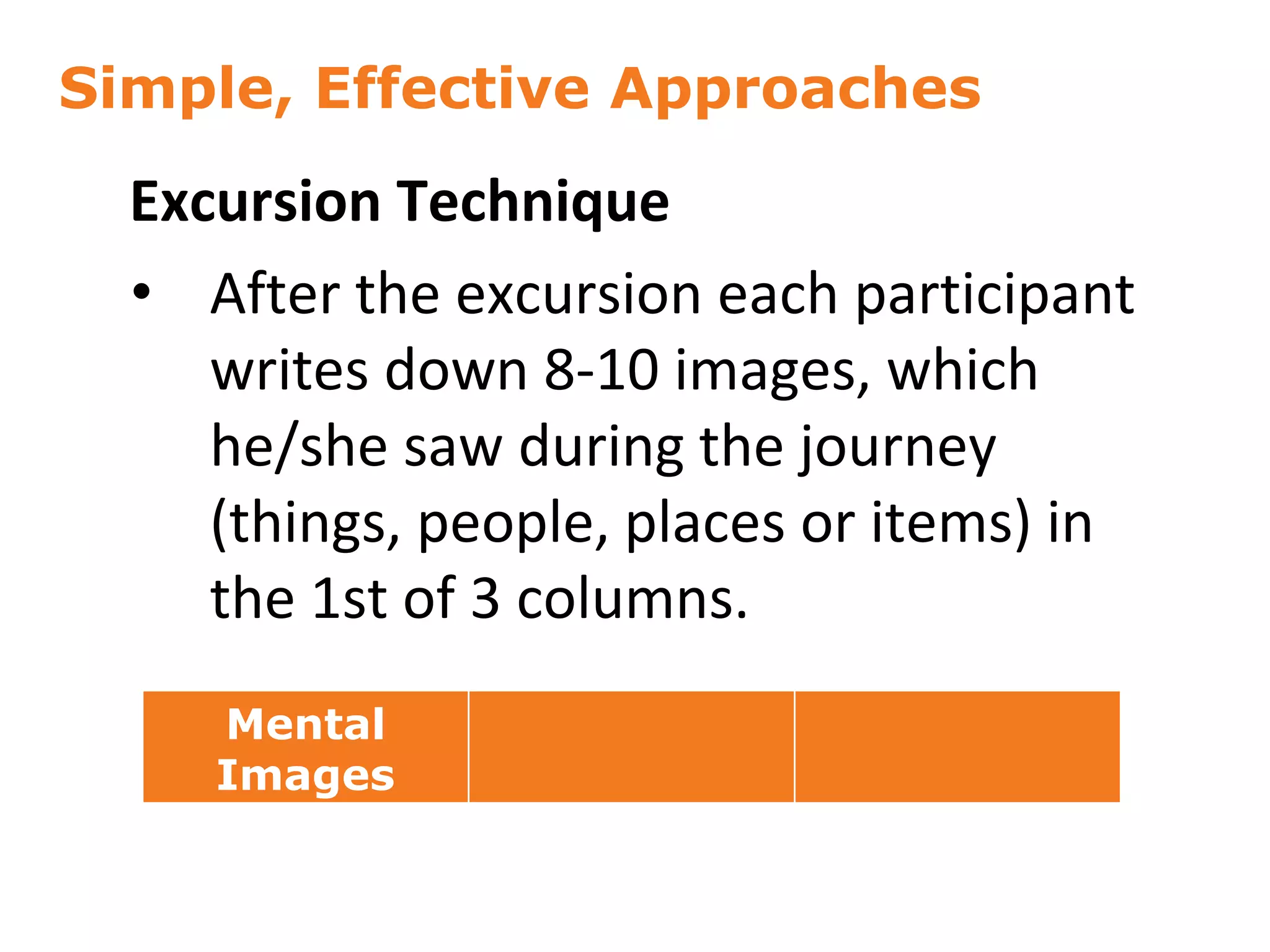 Simple, Effective Approaches

Excursion Technique

• After the excursion each participant writes down 8-10 images, which he/she saw during the journey (things, people, places or items) in the 1st of 3 columns.

| Mental Images | | |
|---|---|---|